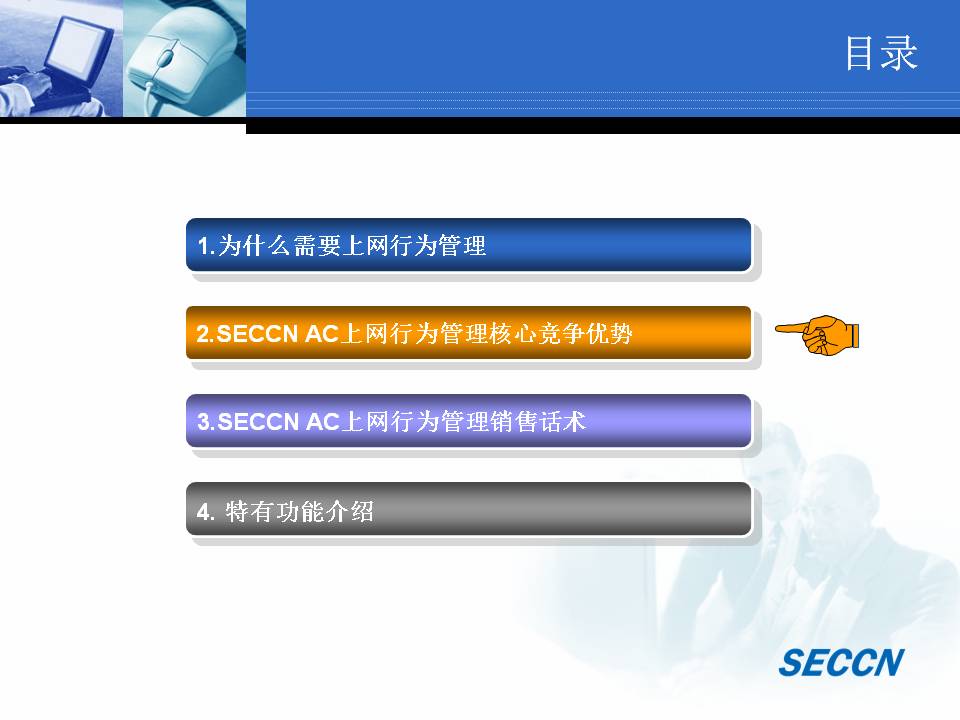 目录

1.为什么需要上网行为管理

2.SECCN AC上网行为管理核心竞争优势

3.SECCN AC上网行为管理销售话术

4. 特有功能介绍

SECCN